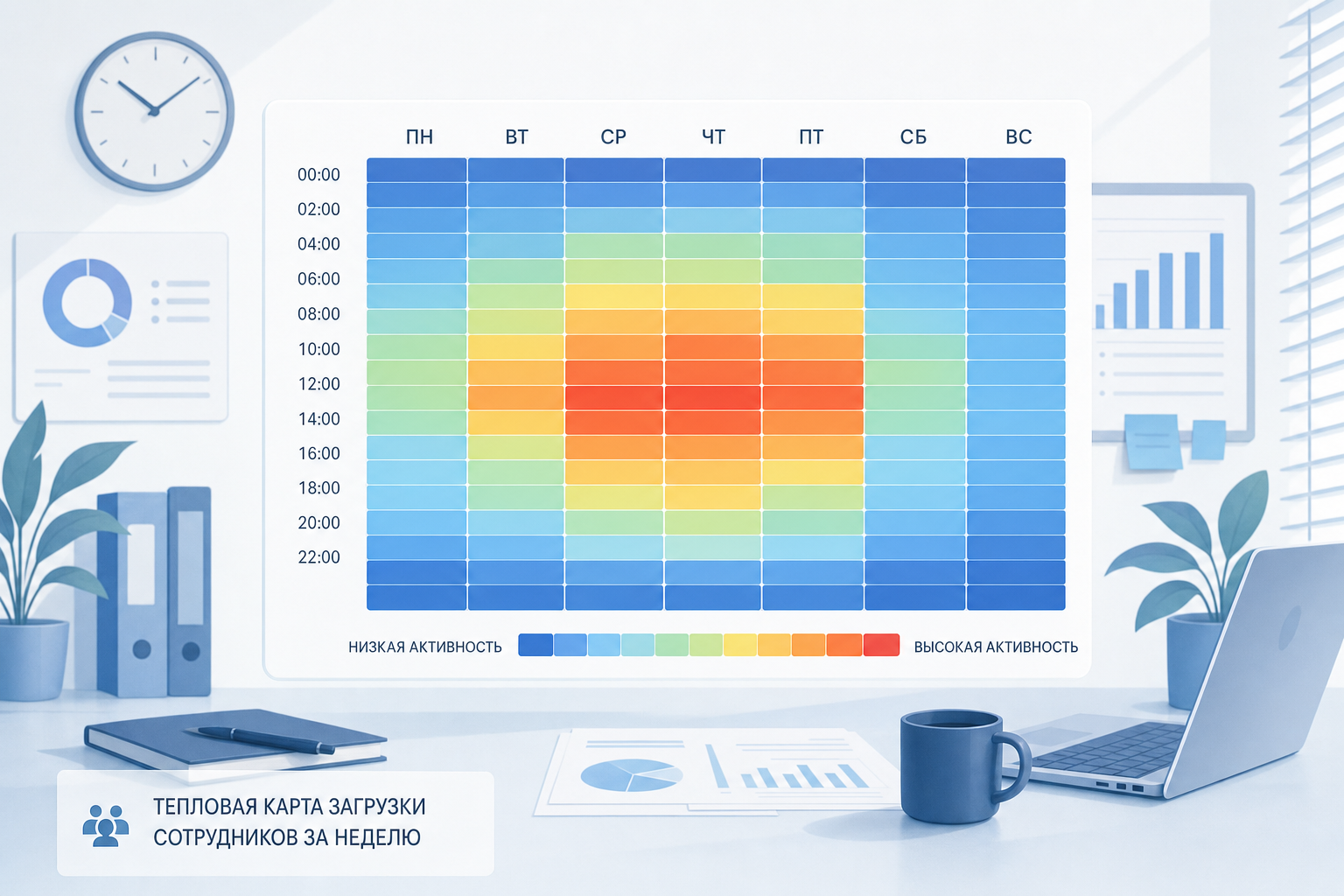 ПН ВТ СР ЧТ ПТ СБ ВС

00:00
02:00
04:00
06:00
08:00
10:00
12:00
14:00
16:00
18:00
20:00
22:00

НИЗКАЯ АКТИВНОСТЬ ВЫСОКАЯ АКТИВНОСТЬ

ТЕПЛОВАЯ КАРТА ЗАГРУЗКИ СОТРУДНИКОВ ЗА НЕДЕЛЮ